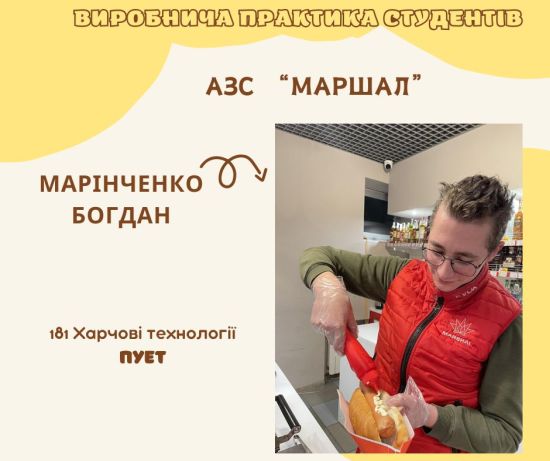 ВИРОБНИЧА ПРАКТИКА СТУДЕНТІВ

АЗС "МАРШАЛ"

МАРІНЧЕНКО БОГДАН

181 Харчові технології

ПУЕТ

MARSHAL